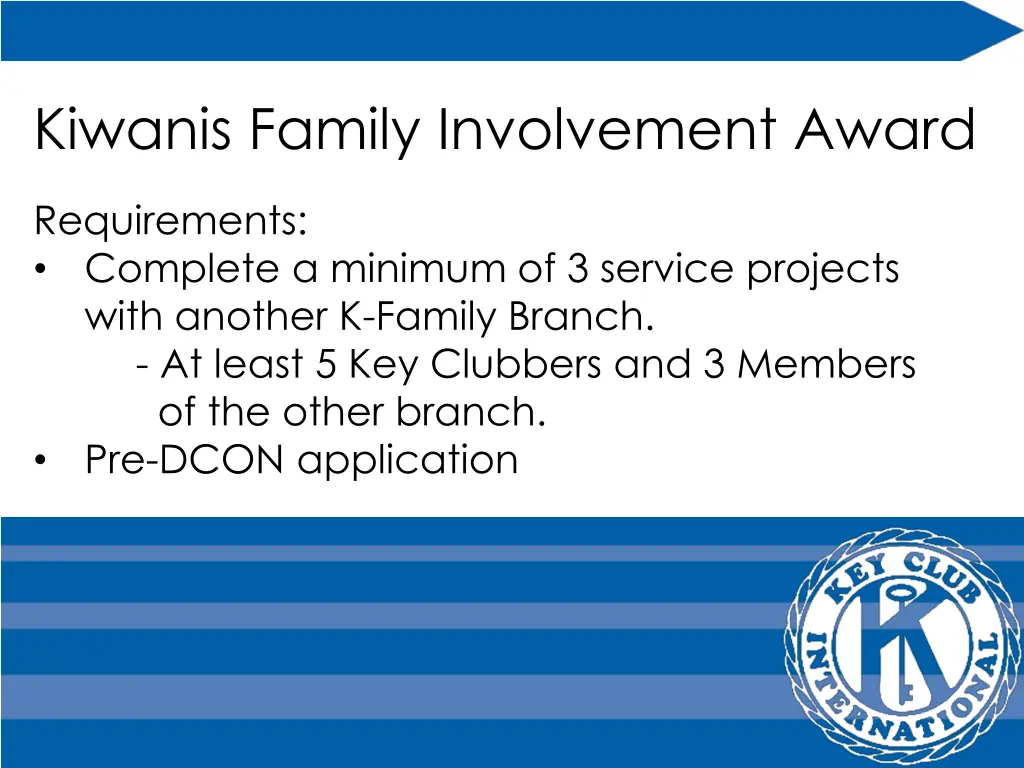 Kiwanis Family Involvement Award

Requirements:
• Complete a minimum of 3 service projects with another K-Family Branch.
- At least 5 Key Clubbers and 3 Members of the other branch.
• Pre-DCON application

KEY CLUB INTERNATIONAL
K